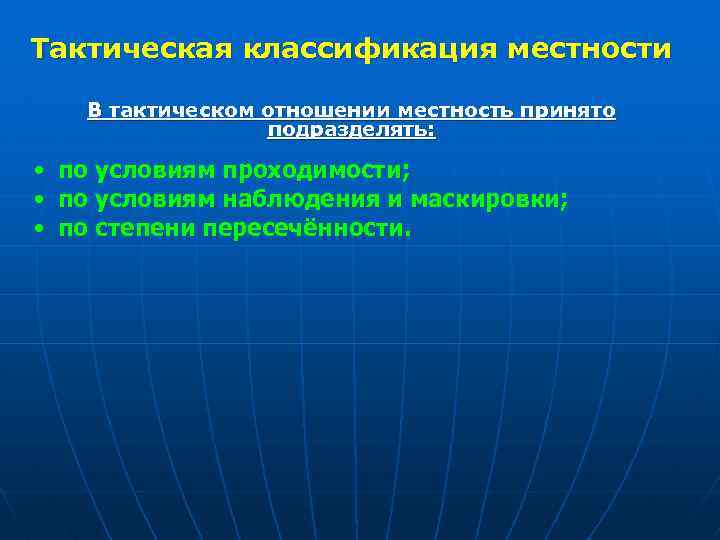 Тактическая классификация местности

В тактическом отношении местность принято подразделять:

• по условиям проходимости;
• по условиям наблюдения и маскировки;
• по степени пересечённости.